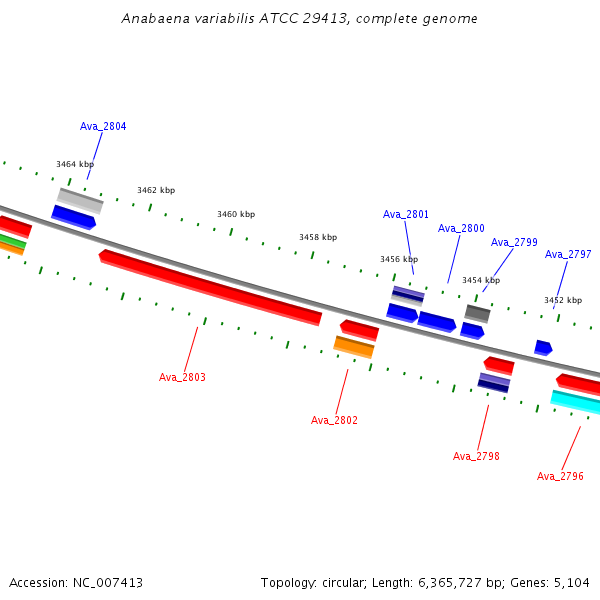 Anabaena variabilis ATCC 29413, complete genome

Ava_2804

3464 kbp

3462 kbp

3460 kbp

3458 kbp

Ava_2801

Ava_2800

Ava_2799

Ava_2797

3456 kbp

3454 kbp

3452 kbp

Ava_2803

Ava_2802

Ava_2798

Ava_2796

Accession: NC_007413

Topology: circular; Length: 6,365,727 bp; Genes: 5,104